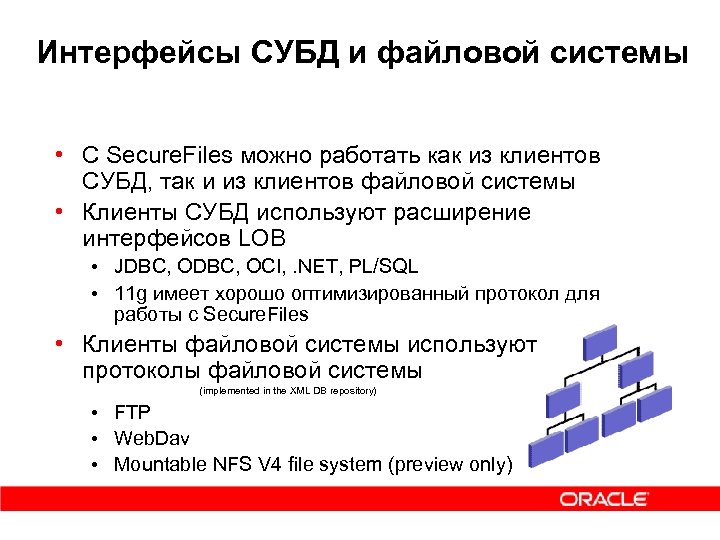 Интерфейсы СУБД и файловой системы

• С SecureFiles можно работать как из клиентов СУБД, так и из клиентов файловой системы
• Клиенты СУБД используют расширение интерфейсов LOB
  • JDBC, ODBC, OCI, .NET, PL/SQL
  • 11g имеет хорошо оптимизированный протокол для работы с SecureFiles
• Клиенты файловой системы используют протоколы файловой системы
(implemented in the XML DB repository)
  • FTP
  • WebDav
  • Mountable NFS V4 file system (preview only)

ORACLE